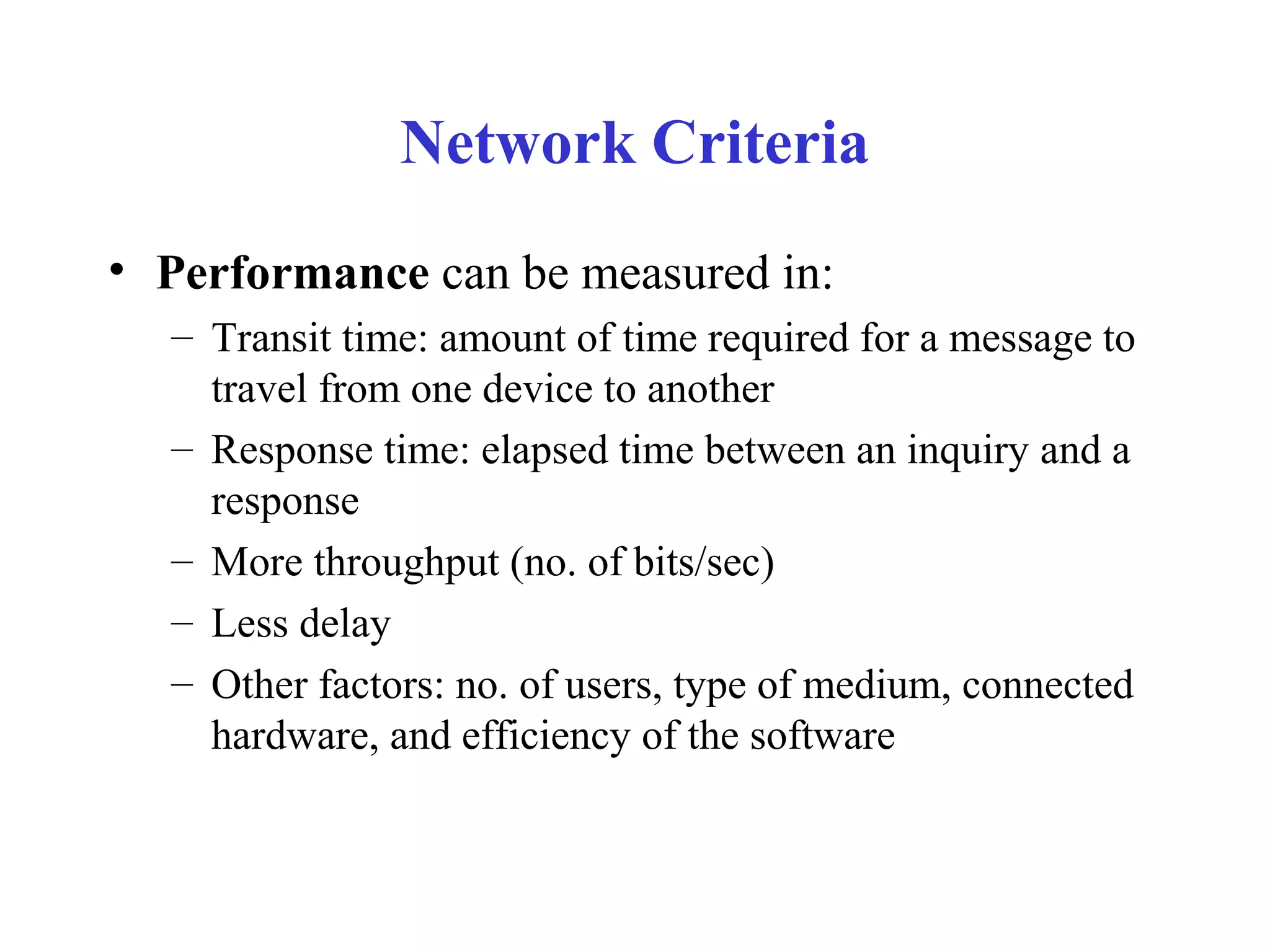 Network Criteria

• Performance can be measured in:
– Transit time: amount of time required for a message to travel from one device to another
– Response time: elapsed time between an inquiry and a response
– More throughput (no. of bits/sec)
– Less delay
– Other factors: no. of users, type of medium, connected hardware, and efficiency of the software